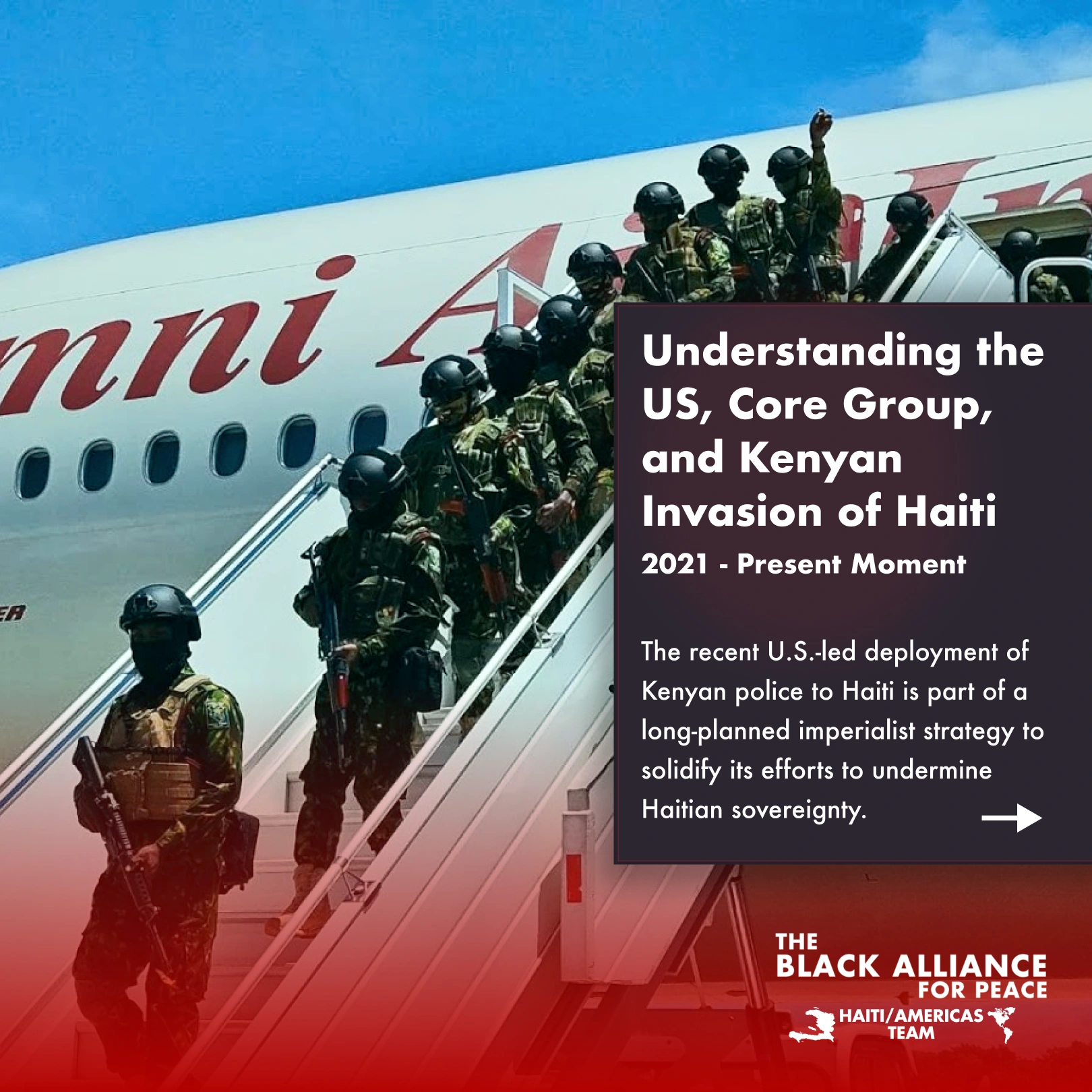 mni A

ER

Understanding the US, Core Group, and Kenyan Invasion of Haiti

2021 - Present Moment

The recent U.S.-led deployment of Kenyan police to Haiti is part of a long-planned imperialist strategy to solidify its efforts to undermine Haitian sovereignty.

THE BLACK ALLIANCE FOR PEACE
HAITI/AMERICAS TEAM